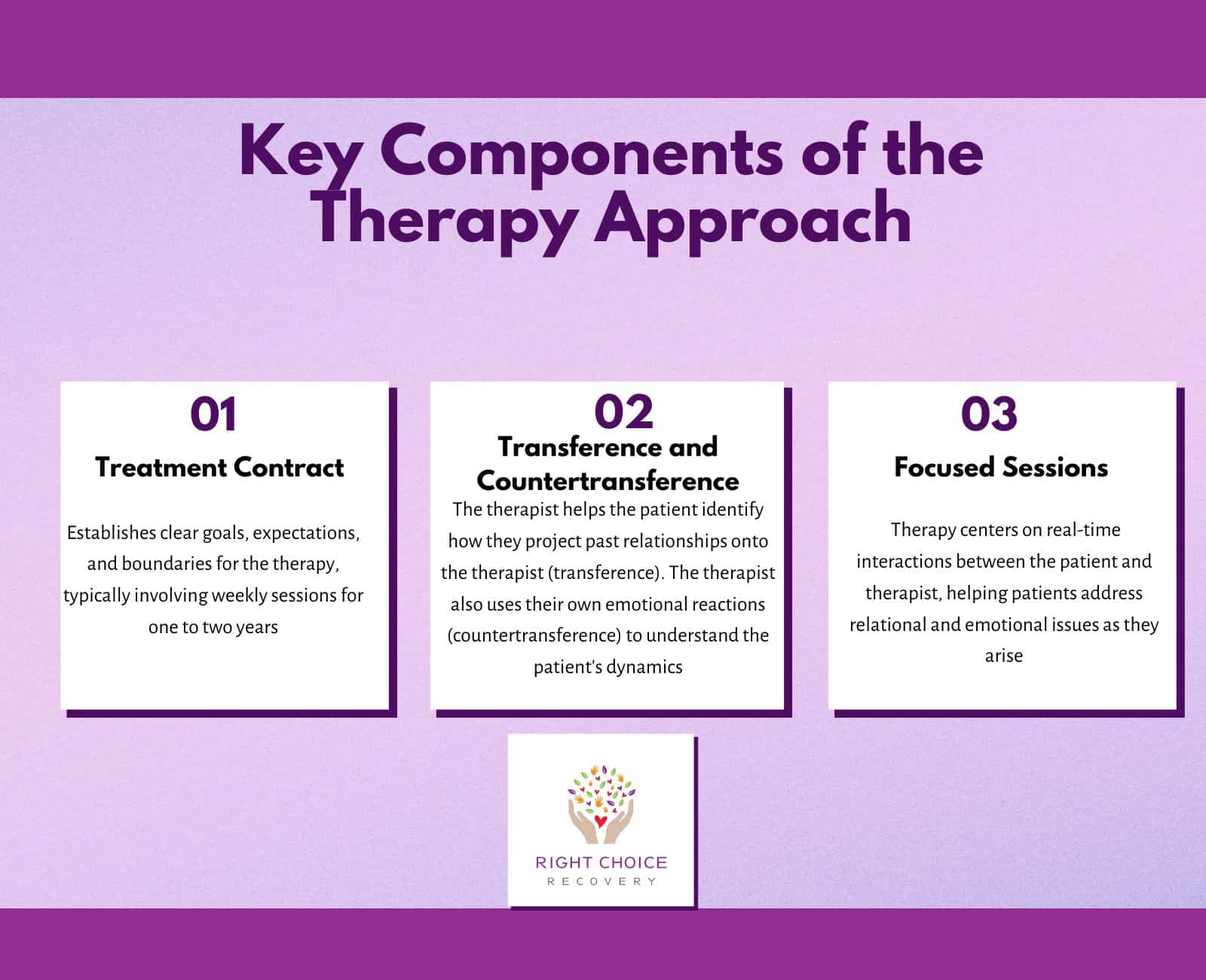 Key Components of the Therapy Approach

01

Treatment Contract

Establishes clear goals, expectations, and boundaries for the therapy, typically involving weekly sessions for one to two years

02

Transference and Countertransference

The therapist helps the patient identify how they project past relationships onto the therapist (transference). The therapist also uses their own emotional reactions (countertransference) to understand the patient's dynamics

03

Focused Sessions

Therapy centers on real-time interactions between the patient and therapist, helping patients address relational and emotional issues as they arise

RIGHT CHOICE
RECOVERY